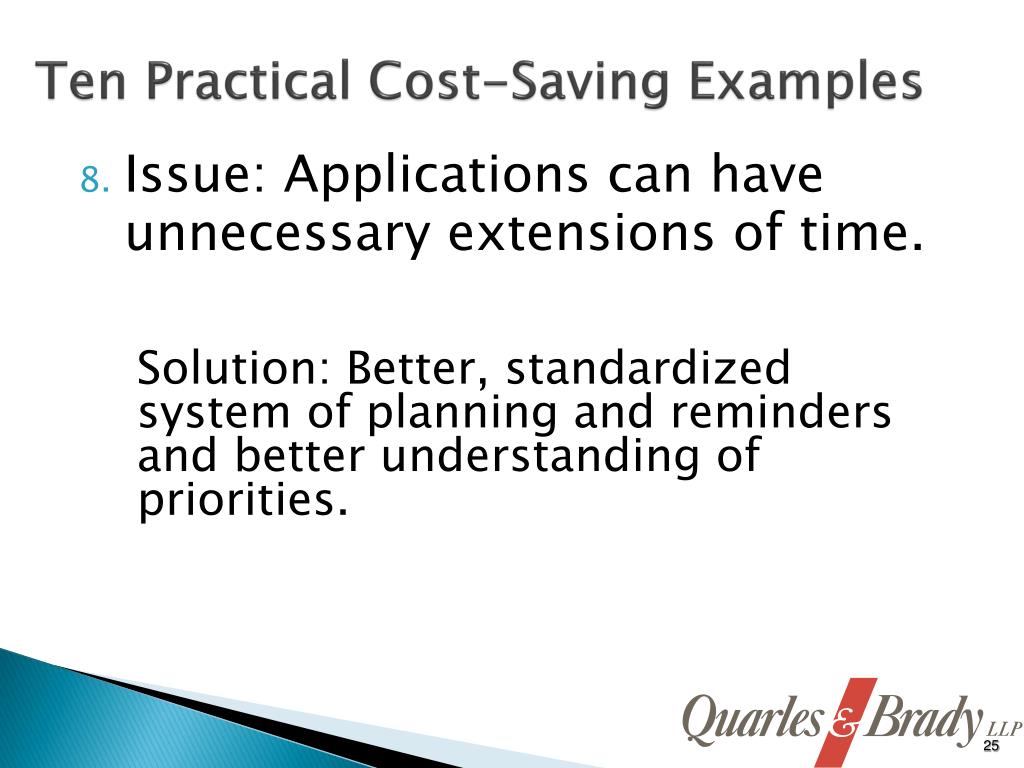 Ten Practical Cost-Saving Examples

8. Issue: Applications can have unnecessary extensions of time.

Solution: Better, standardized system of planning and reminders and better understanding of priorities.

Quarles & Brady LLP

25